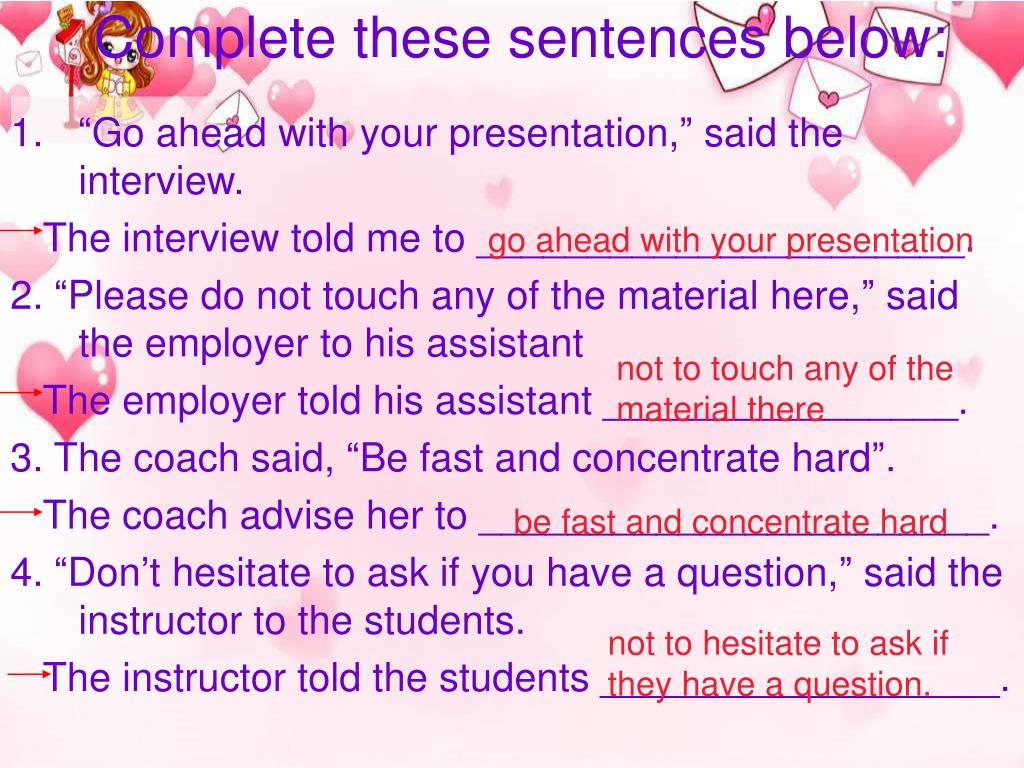 Complete these sentences below:

1. “Go ahead with your presentation,” said the interview.

The interview told me to go ahead with your presentation.

2. “Please do not touch any of the material here,” said the employer to his assistant

The employer told his assistant not to touch any of the material there.

3. The coach said, “Be fast and concentrate hard”.

The coach advise her to be fast and concentrate hard.

4. “Don’t hesitate to ask if you have a question,” said the instructor to the students.

The instructor told the students not to hesitate to ask if they have a question.